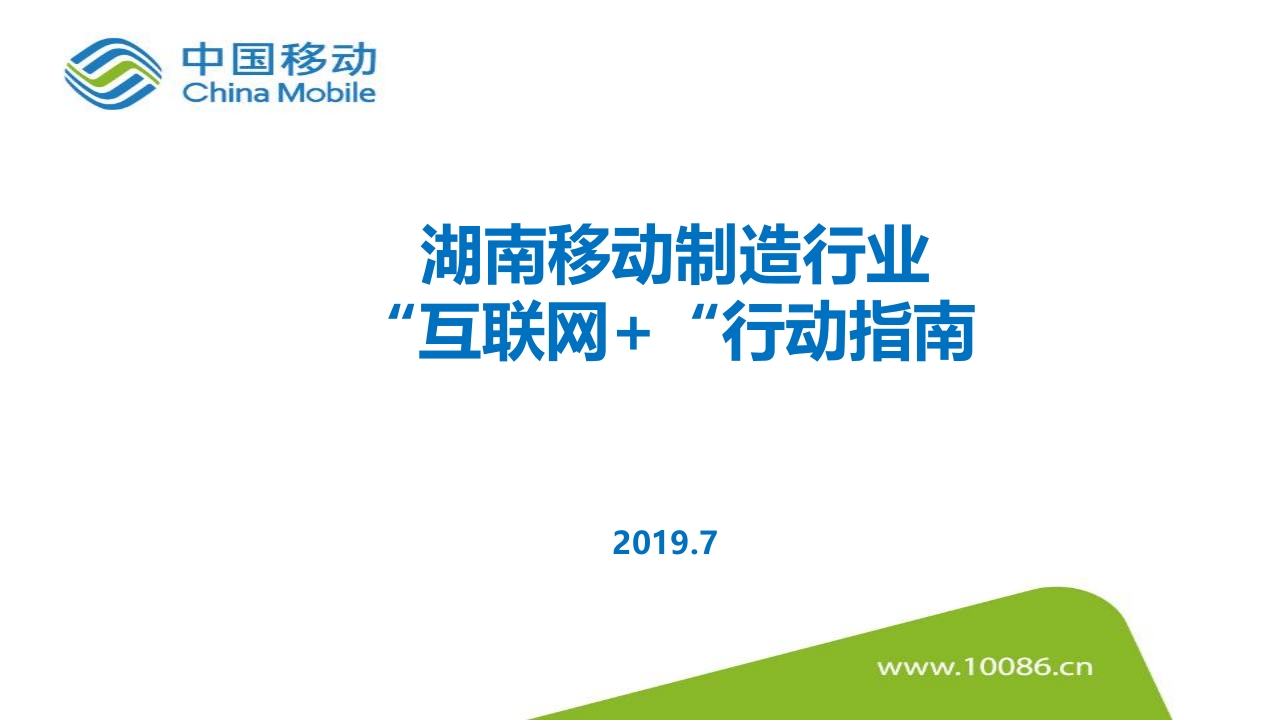 中国移动
China Mobile

湖南移动制造行业
“互联网+“行动指南

2019.7

www.10086.cn